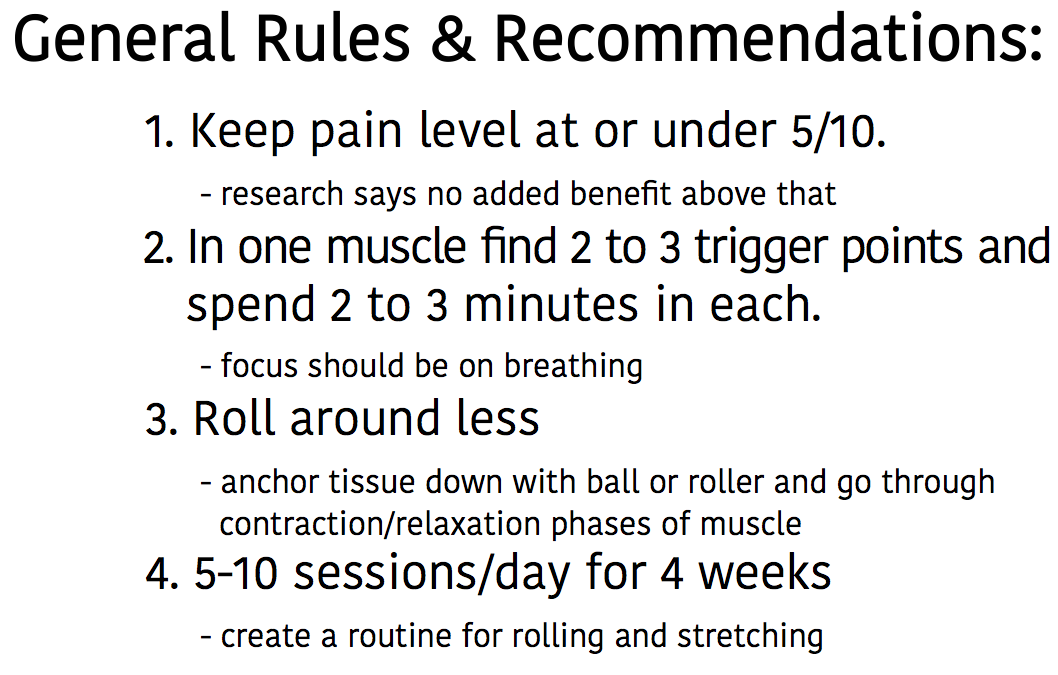 General Rules & Recommendations:

1. Keep pain level at or under 5/10.

- research says no added benefit above that

2. In one muscle find 2 to 3 trigger points and spend 2 to 3 minutes in each.

- focus should be on breathing

3. Roll around less

- anchor tissue down with ball or roller and go through contraction/relaxation phases of muscle

4. 5-10 sessions/day for 4 weeks

- create a routine for rolling and stretching